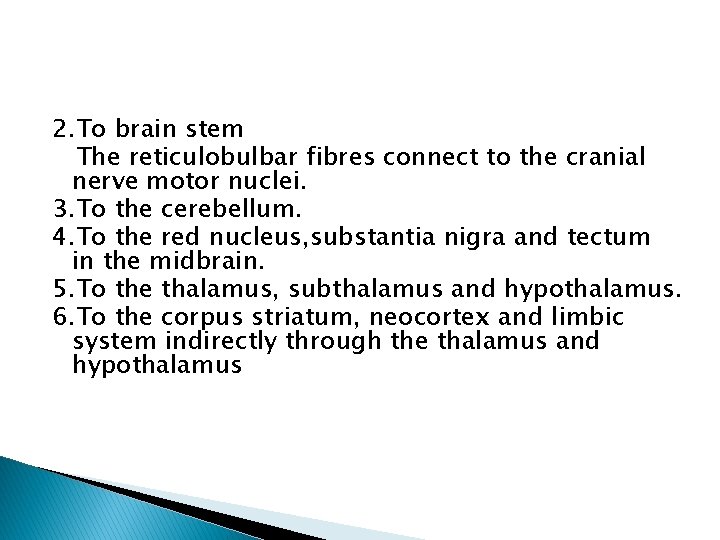 2.To brain stem
The reticulobulbar fibres connect to the cranial nerve motor nuclei.
3.To the cerebellum.
4.To the red nucleus,substantia nigra and tectum in the midbrain.
5.To the thalamus, subthalamus and hypothalamus.
6.To the corpus striatum, neocortex and limbic system indirectly through the thalamus and hypothalamus